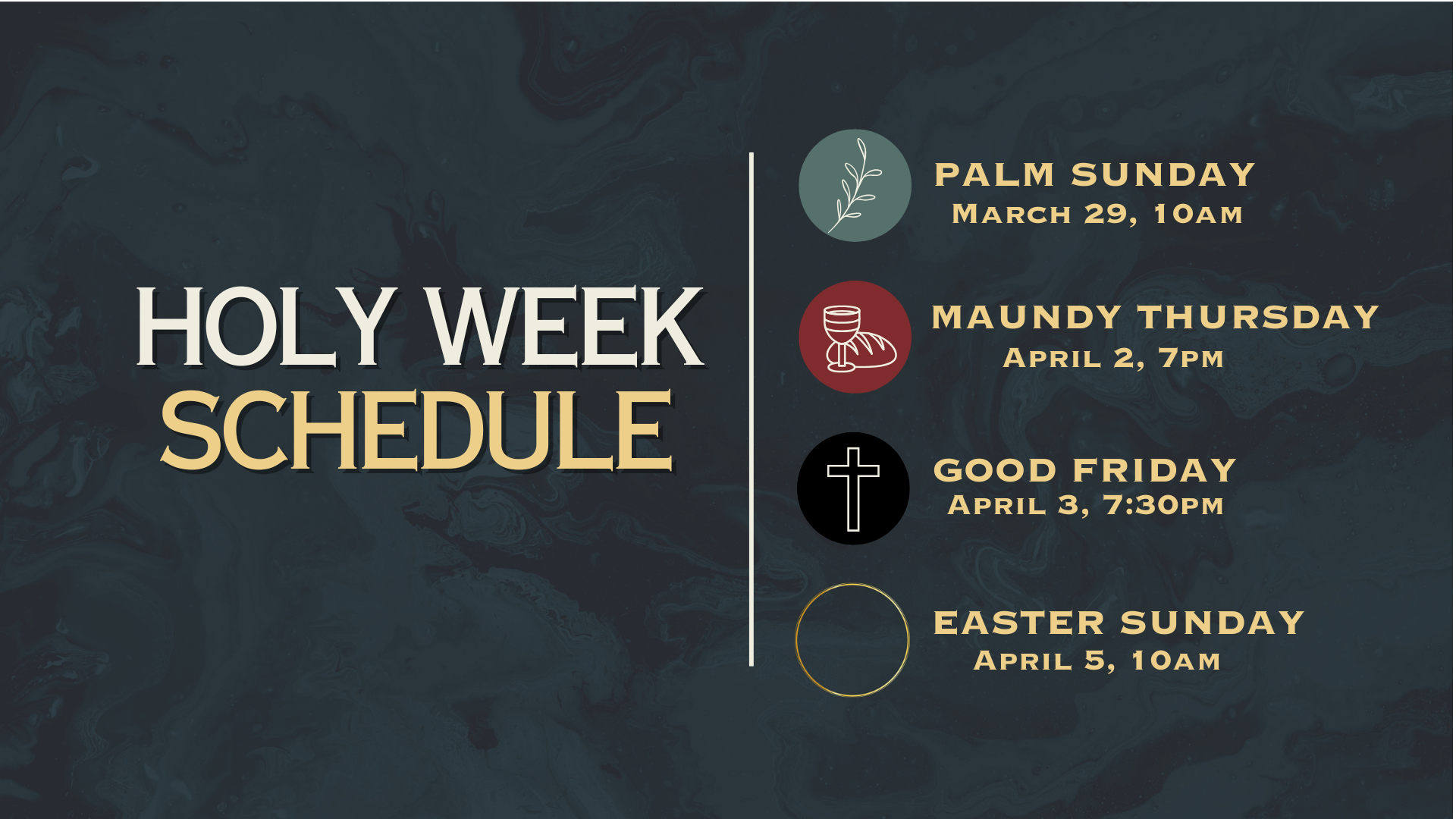 HOLY WEEK
SCHEDULE

PALM SUNDAY
March 29, 10am

MAUNDY THURSDAY
April 2, 7pm

GOOD FRIDAY
April 3, 7:30pm

EASTER SUNDAY
April 5, 10am